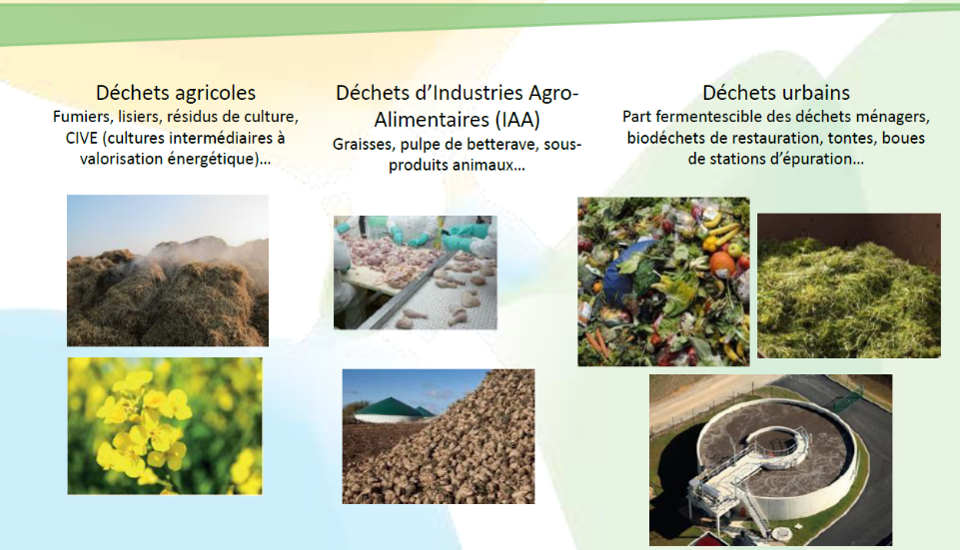 Déchets agricoles
Fumiers, lisiers, résidus de culture, CIVE (cultures intermédiaires à valorisation énergétique)…

Déchets d'Industries Agro-Alimentaires (IAA)
Graisses, pulpe de betterave, sous-produits animaux…

Déchets urbains
Part fermentescible des déchets ménagers, biodéchets de restauration, tontes, boues de stations d'épuration…